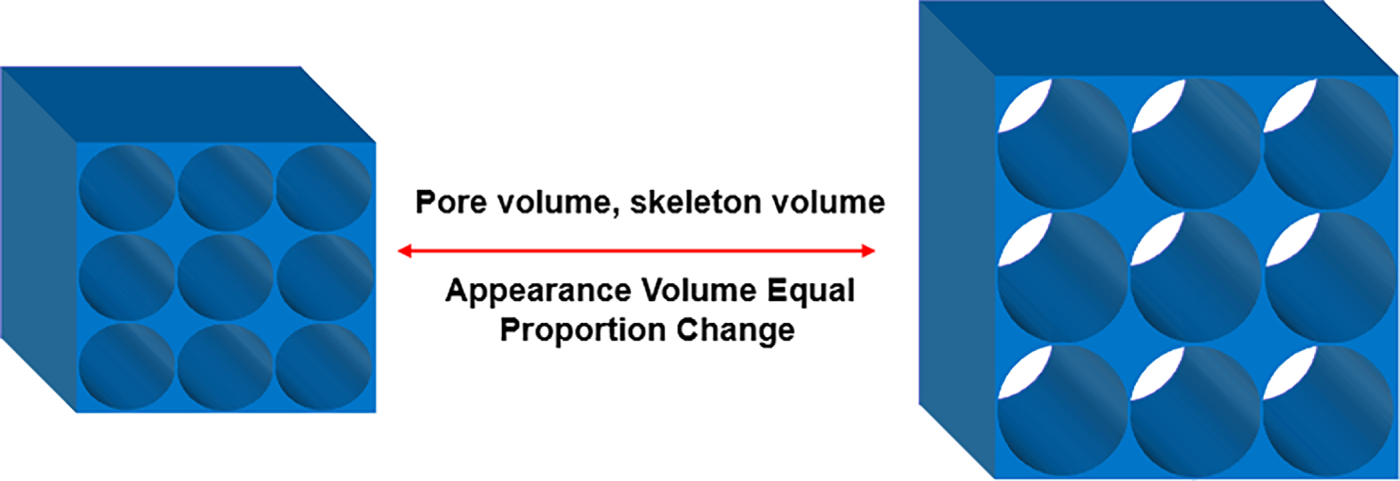 Pore volume, skeleton volume

Appearance Volume Equal Proportion Change